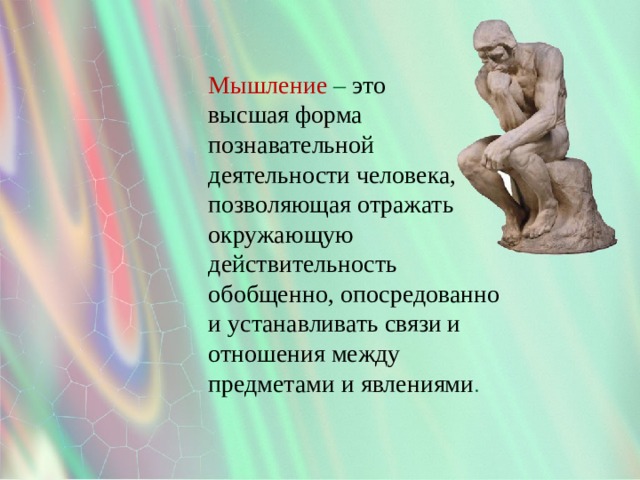 Мышление – это высшая форма познавательной деятельности человека, позволяющая отражать окружающую действительность обобщенно, опосредованно и устанавливать связи и отношения между предметами и явлениями.